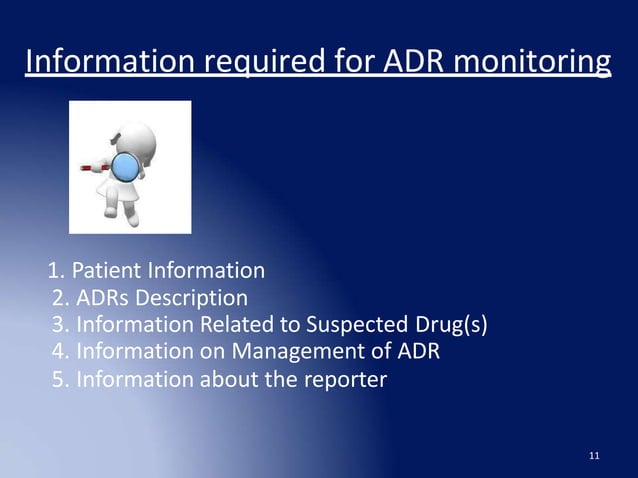 Information required for ADR monitoring

1. Patient Information
2. ADRs Description
3. Information Related to Suspected Drug(s)
4. Information on Management of ADR
5. Information about the reporter

11